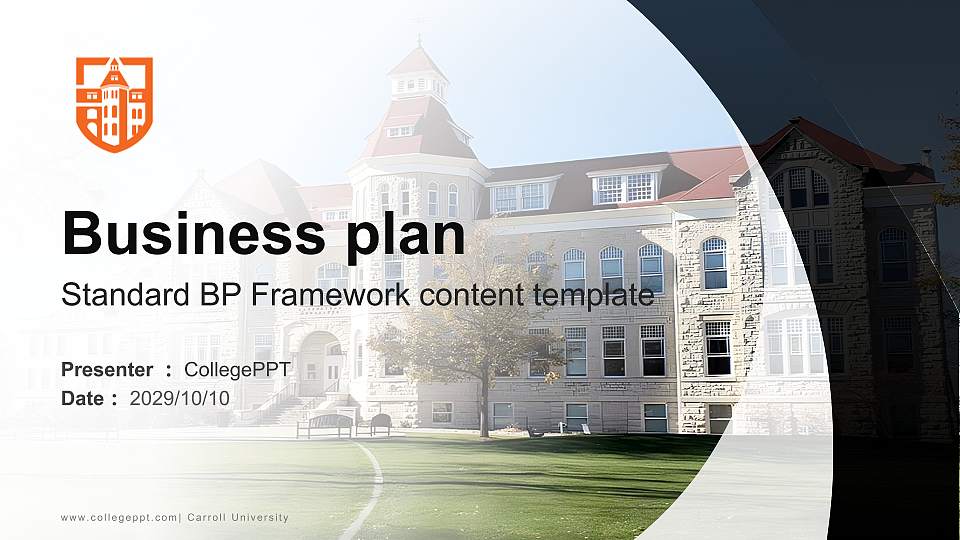 Business plan

Standard BP Framework content template

Presenter : CollegePPT
Date : 2029/10/10

www.collegeppt.com| Carroll University